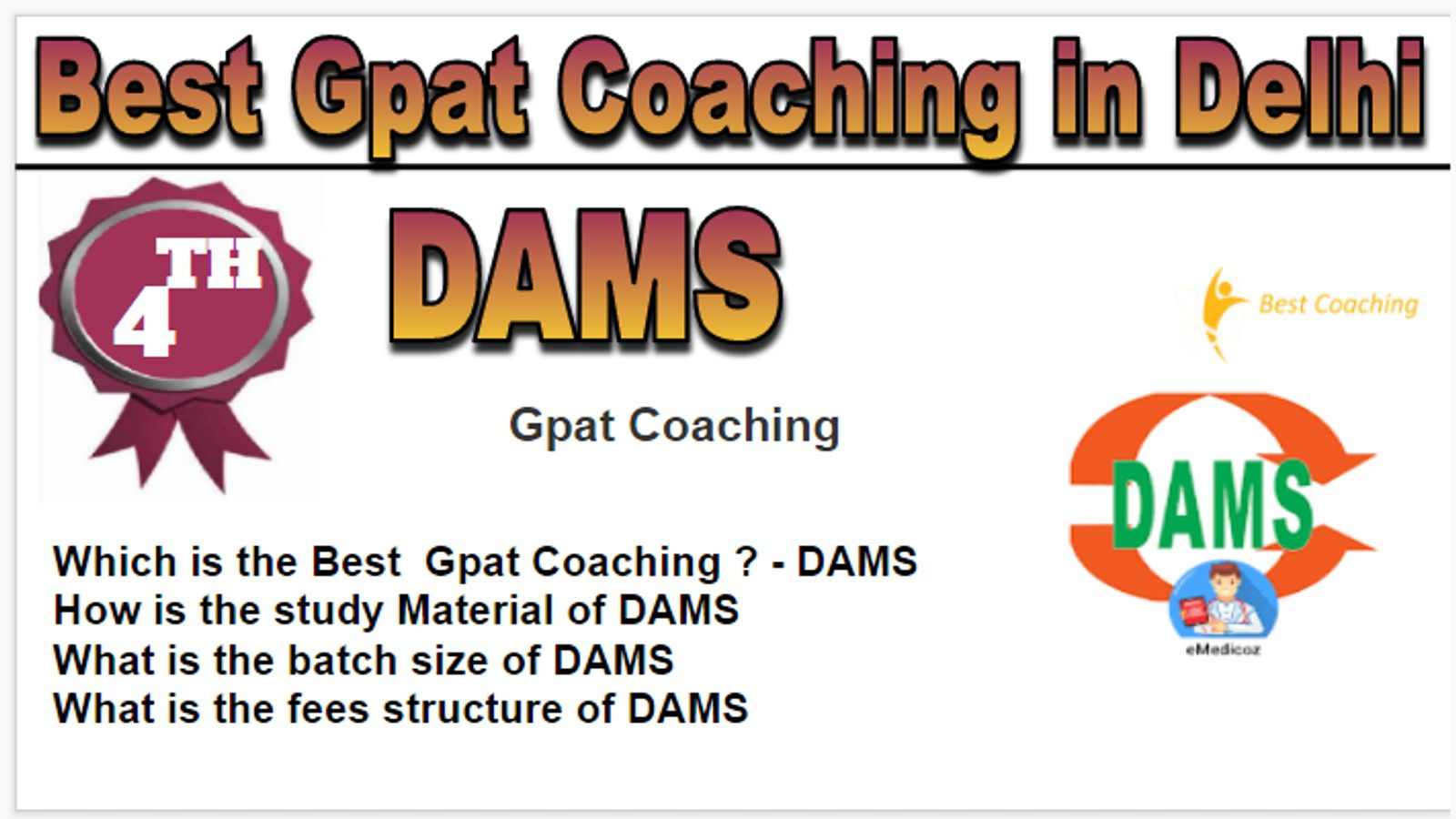 Best Gpat Coaching in Delhi

4TH

DAMS

Best Coaching

Gpat Coaching

DAMS

eMedicoz

Which is the Best Gpat Coaching ? - DAMS
How is the study Material of DAMS
What is the batch size of DAMS
What is the fees structure of DAMS